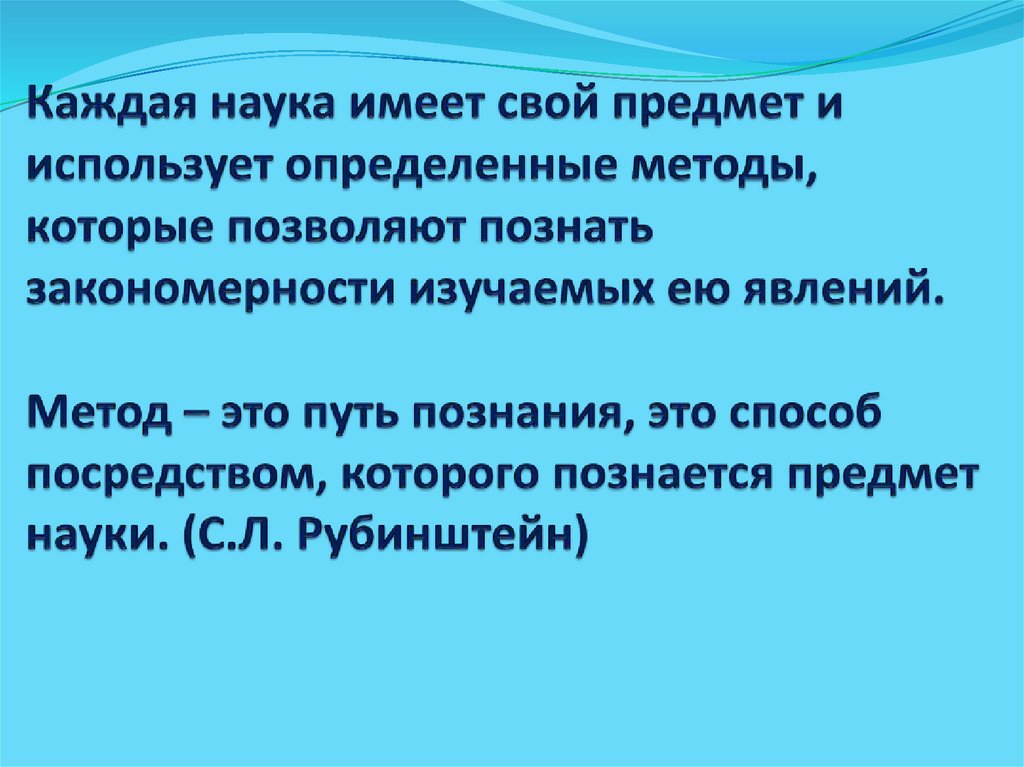 Каждая наука имеет свой предмет и использует определенные методы, которые позволяют познать закономерности изучаемых ею явлений.

Метод – это путь познания, это способ посредством, которого познается предмет науки. (С.Л. Рубинштейн)